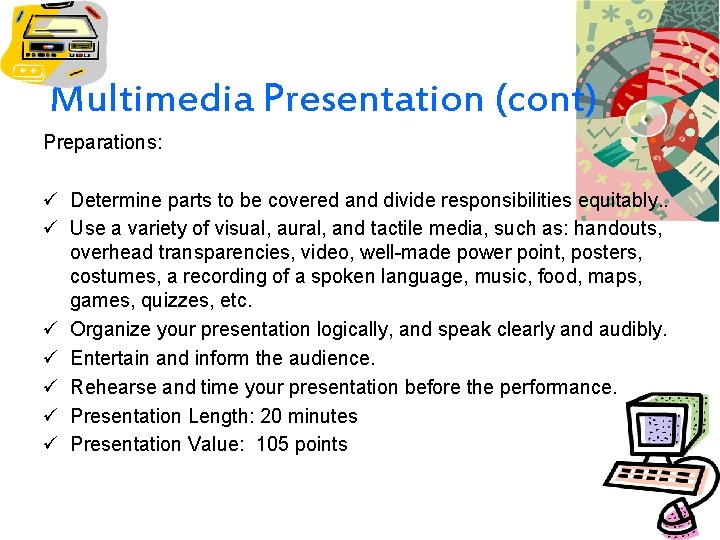 Multimedia Presentation (cont)

Preparations:

✓ Determine parts to be covered and divide responsibilities equitably.
✓ Use a variety of visual, aural, and tactile media, such as: handouts, overhead transparencies, video, well-made power point, posters, costumes, a recording of a spoken language, music, food, maps, games, quizzes, etc.
✓ Organize your presentation logically, and speak clearly and audibly.
✓ Entertain and inform the audience.
✓ Rehearse and time your presentation before the performance.
✓ Presentation Length: 20 minutes
✓ Presentation Value: 105 points